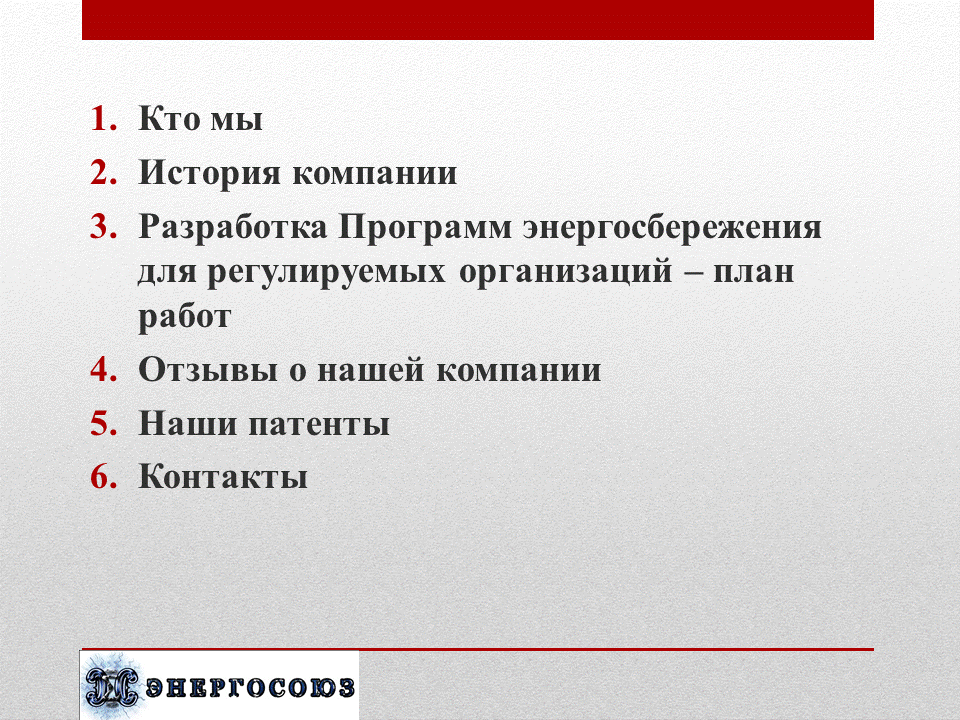 1. Кто мы
2. История компании
3. Разработка Программ энергосбережения для регулируемых организаций – план работ
4. Отзывы о нашей компании
5. Наши патенты
6. Контакты

ЭНЕРГОСОЮЗ